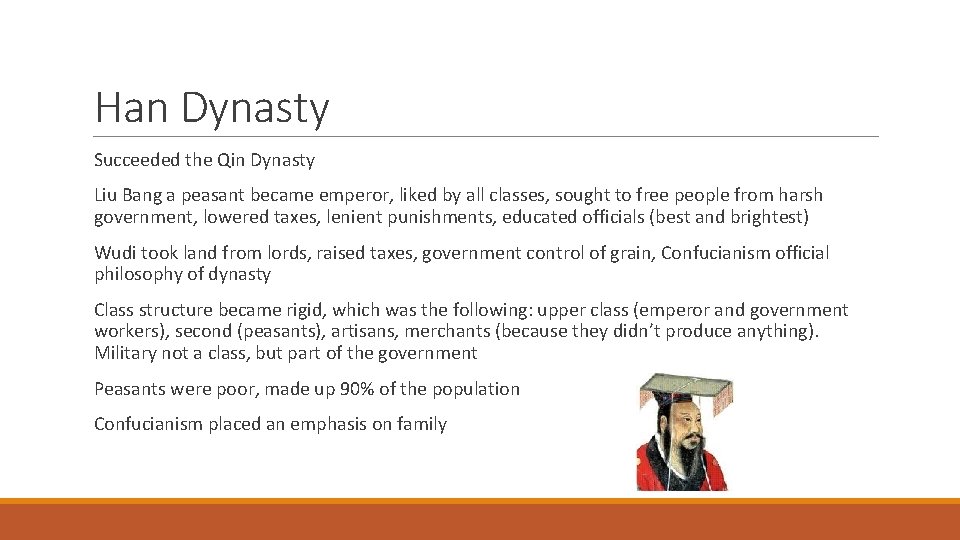 Han Dynasty

Succeeded the Qin Dynasty

Liu Bang a peasant became emperor, liked by all classes, sought to free people from harsh government, lowered taxes, lenient punishments, educated officials (best and brightest)

Wudi took land from lords, raised taxes, government control of grain, Confucianism official philosophy of dynasty

Class structure became rigid, which was the following: upper class (emperor and government workers), second (peasants), artisans, merchants (because they didn't produce anything). Military not a class, but part of the government

Peasants were poor, made up 90% of the population

Confucianism placed an emphasis on family